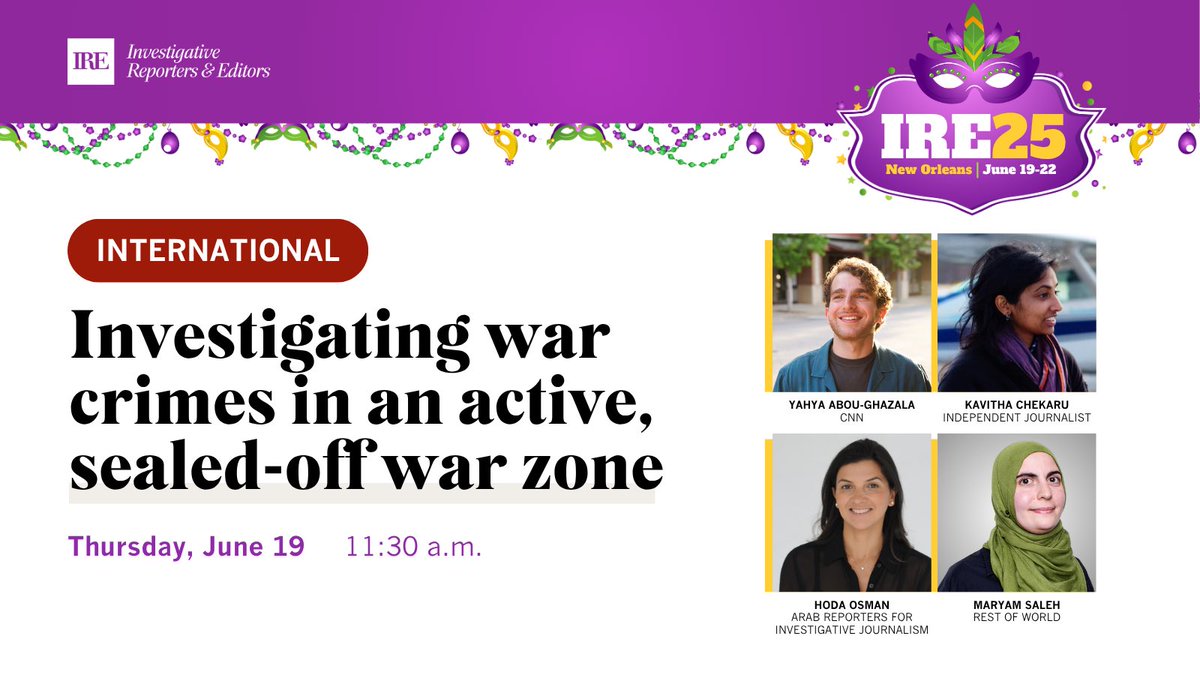 IRE Investigative Reporters & Editors

IRE25
New Orleans | June 19-22

INTERNATIONAL

Investigating war crimes in an active, sealed-off war zone

Thursday, June 19 11:30 a.m.

YAHYA ABOU-GHAZALA
CNN

KAVITHA CHEKARU
INDEPENDENT JOURNALIST

HODA OSMAN
ARAB REPORTERS FOR INVESTIGATIVE JOURNALISM

MARYAM SALEH
REST OF WORLD